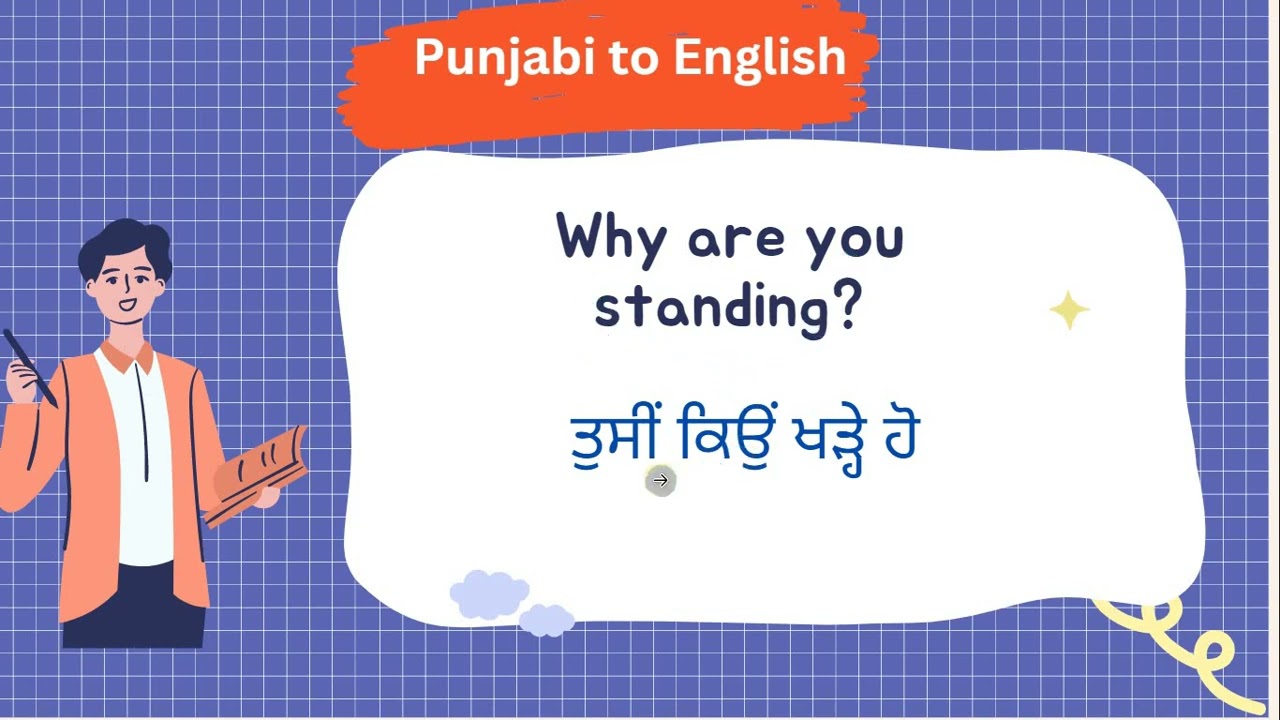 Punjabi to English

Why are you standing?

ਤੁਸੀਂ ਕਿਉਂ ਖੜ੍ਹੇ ਹੋ